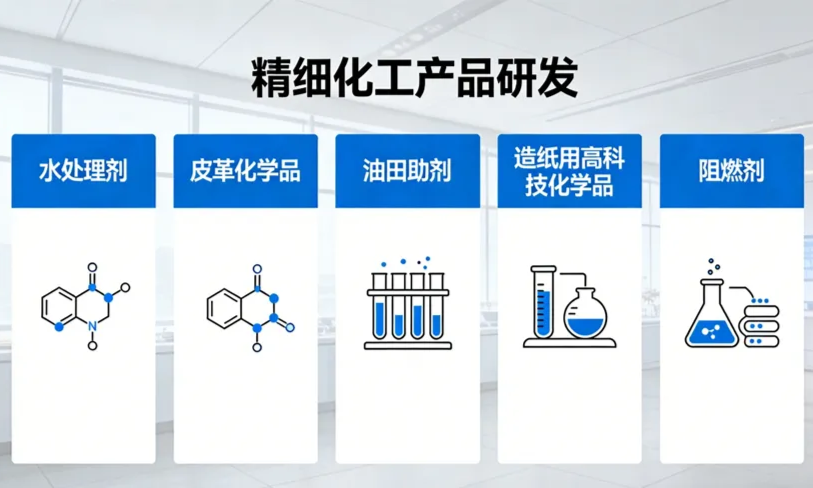 精细化工产品研发

水处理剂

皮革化学品

油田助剂

造纸用高科技化学品

阻燃剂

N